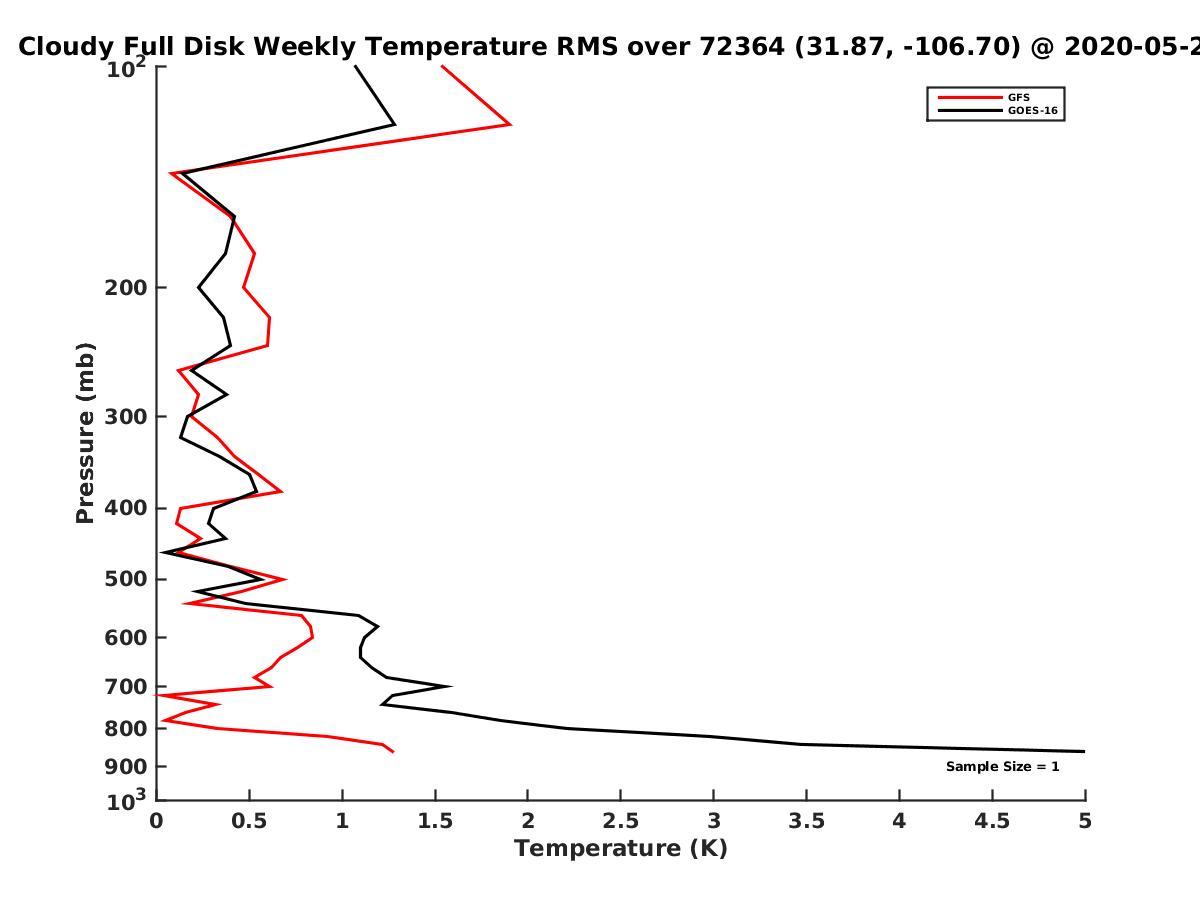 Cloudy Full Disk Weekly Temperature RMS over 72364 (31.87, -106.70) @ 2020-05-2

GFS
GOES-16

Pressure (mb)

$10^2$
200
300
400
500
600
700
800
900
$10^3$

Sample Size = 1

0
0.5
1
1.5
2
2.5
3
3.5
4
4.5
5

Temperature (K)